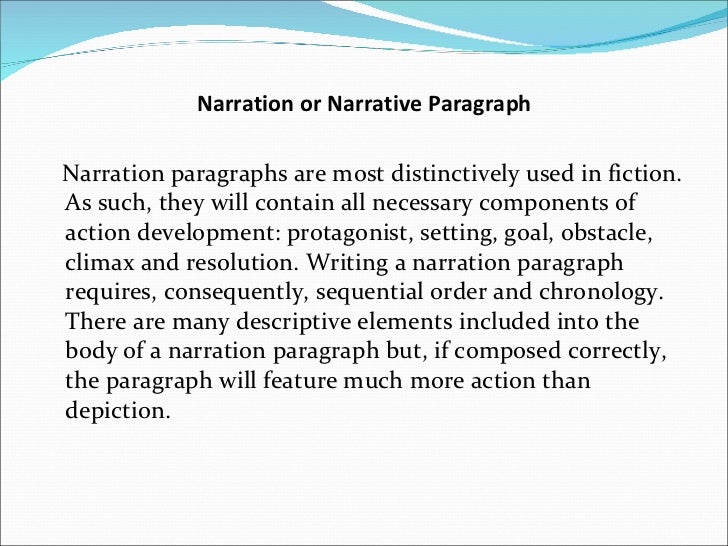 Narration or Narrative Paragraph

Narration paragraphs are most distinctively used in fiction. As such, they will contain all necessary components of action development: protagonist, setting, goal, obstacle, climax and resolution. Writing a narration paragraph requires, consequently, sequential order and chronology. There are many descriptive elements included into the body of a narration paragraph but, if composed correctly, the paragraph will feature much more action than depiction.